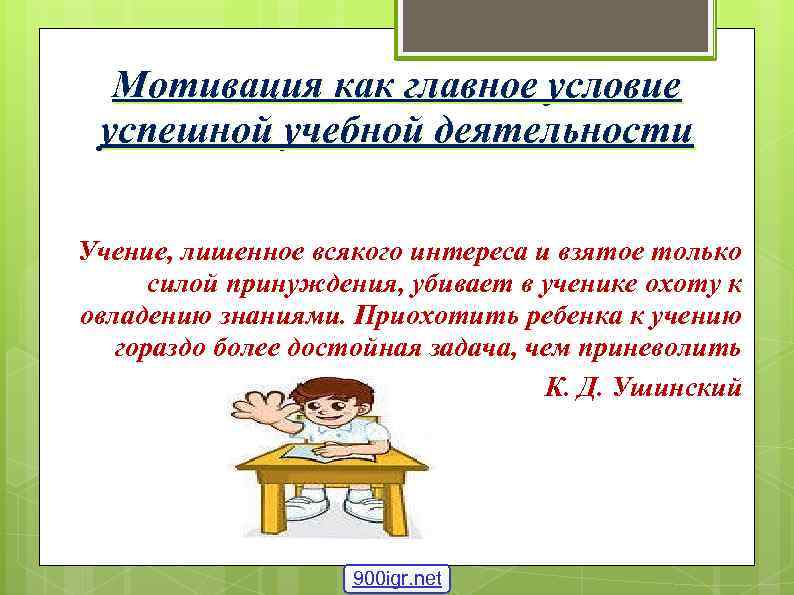 Мотивация как главное условие успешной учебной деятельности

Учение, лишенное всякого интереса и взятое только силой принуждения, убивает в ученике охоту к овладению знаниями. Приохотить ребенка к учению гораздо более достойная задача, чем приневолить

К. Д. Ушинский

900igr.net